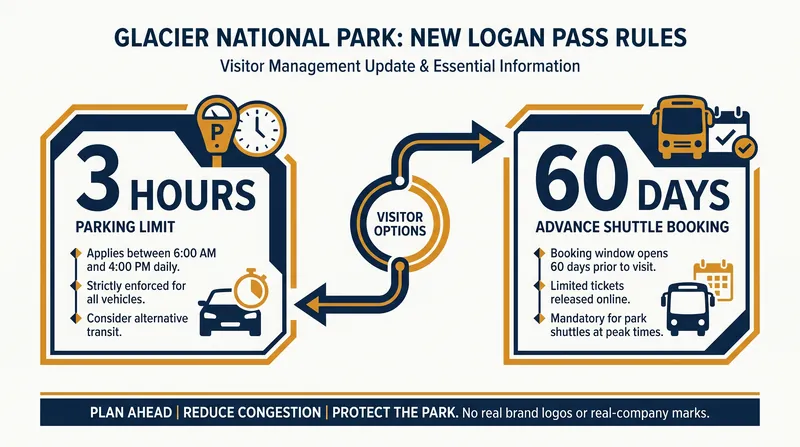 GLACIER NATIONAL PARK: NEW LOGAN PASS RULES
Visitor Management Update & Essential Information

P

3 HOURS
PARKING LIMIT

Applies between 6:00 AM and 4:00 PM daily.
Strictly enforced for all vehicles.
Consider alternative transit.

VISITOR OPTIONS

60 DAYS
ADVANCE SHUTTLE BOOKING

Booking window opens 60 days prior to visit.
Limited tickets released online.
Mandatory for park shuttles at peak times.

PLAN AHEAD | REDUCE CONGESTION | PROTECT THE PARK. No real brand logos or real-company marks.